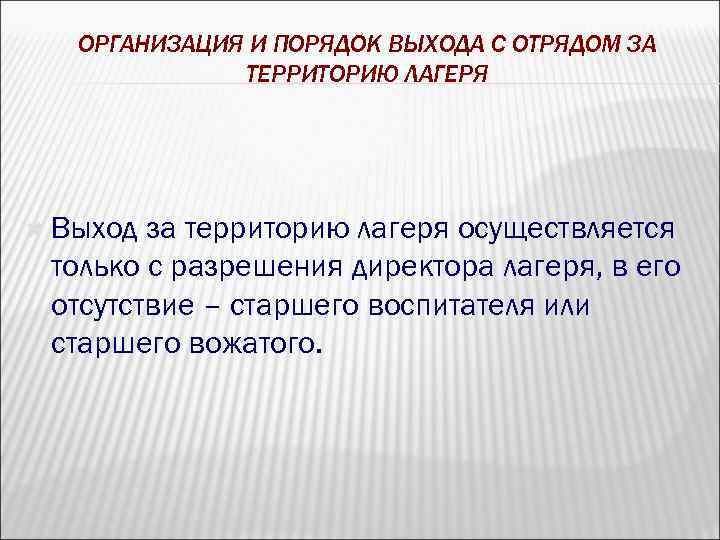 ОРГАНИЗАЦИЯ И ПОРЯДОК ВЫХОДА С ОТРЯДОМ ЗА ТЕРРИТОРИЮ ЛАГЕРЯ

Выход за территорию лагеря осуществляется только с разрешения директора лагеря, в его отсутствие – старшего воспитателя или старшего вожатого.